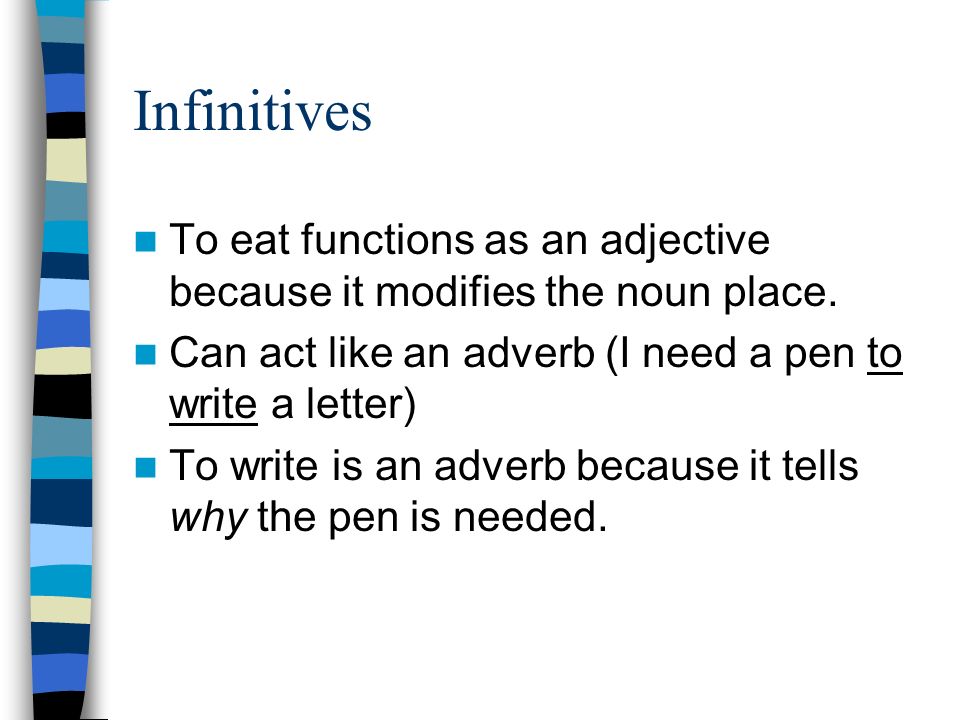 Infinitives

To eat functions as an adjective because it modifies the noun place.

Can act like an adverb (I need a pen to write a letter)

To write is an adverb because it tells why the pen is needed.